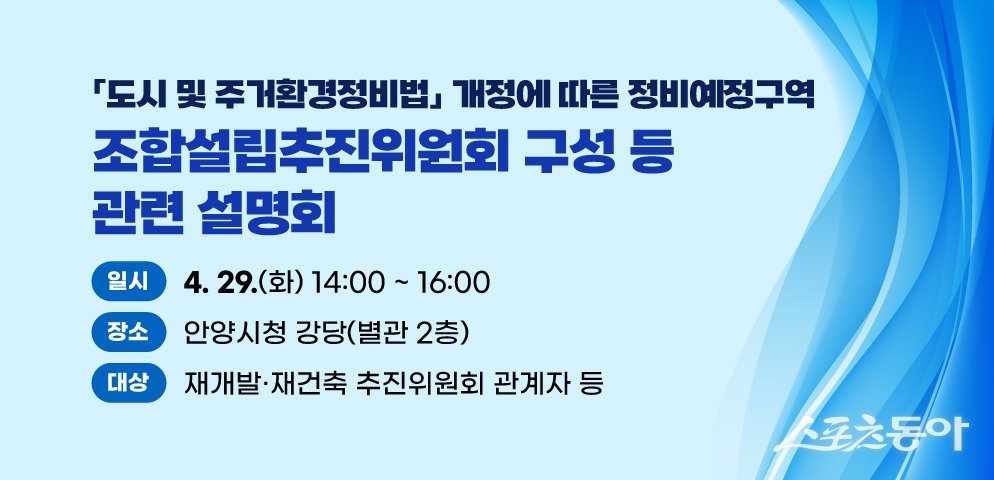 「도시 및 주거환경정비법」 개정에 따른 정비예정구역
조합설립추진위원회 구성 등
관련 설명회

일시 4. 29.(화) 14:00 ~ 16:00
장소 안양시청 강당(별관 2층)
대상 재개발·재건축 추진위원회 관계자 등

스포츠동아